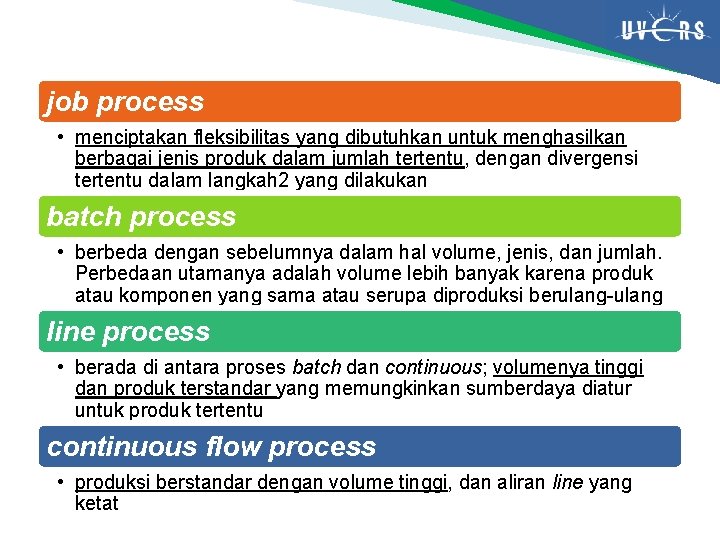 UVERS

job process

• menciptakan fleksibilitas yang dibutuhkan untuk menghasilkan berbagai jenis produk dalam jumlah tertentu, dengan divergensi tertentu dalam langkah2 yang dilakukan

batch process

• berbeda dengan sebelumnya dalam hal volume, jenis, dan jumlah. Perbedaan utamanya adalah volume lebih banyak karena produk atau komponen yang sama atau serupa diproduksi berulang-ulang

line process

• berada di antara proses batch dan continuous; volumenya tinggi dan produk terstandar yang memungkinkan sumberdaya diatur untuk produk tertentu

continuous flow process

• produksi berstandar dengan volume tinggi, dan aliran line yang ketat